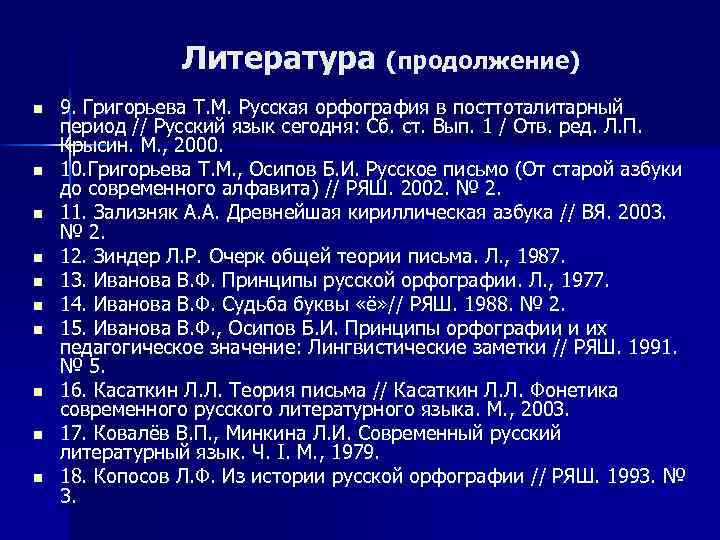 Литература (продолжение)

9. Григорьева Т.М. Русская орфография в посттоталитарный период // Русский язык сегодня: Сб. ст. Вып. 1 / Отв. ред. Л.П. Крысин. М., 2000.

10.Григорьева Т.М., Осипов Б.И. Русское письмо (От старой азбуки до современного алфавита) // РЯШ. 2002. № 2.

11. Зализняк А.А. Древнейшая кириллическая азбука // ВЯ. 2003. № 2.

12. Зиндер Л.Р. Очерк общей теории письма. Л., 1987.

13. Иванова В.Ф. Принципы русской орфографии. Л., 1977.

14. Иванова В.Ф. Судьба буквы «ё»// РЯШ. 1988. № 2.

15. Иванова В.Ф., Осипов Б.И. Принципы орфографии и их педагогическое значение: Лингвистические заметки // РЯШ. 1991. № 5.

16. Касаткин Л.Л. Теория письма // Касаткин Л.Л. Фонетика современного русского литературного языка. М., 2003.

17. Ковалёв В.П., Минкина Л.И. Современный русский литературный язык. Ч. I. М., 1979.

18. Копосов Л.Ф. Из истории русской орфографии // РЯШ. 1993. № 3.